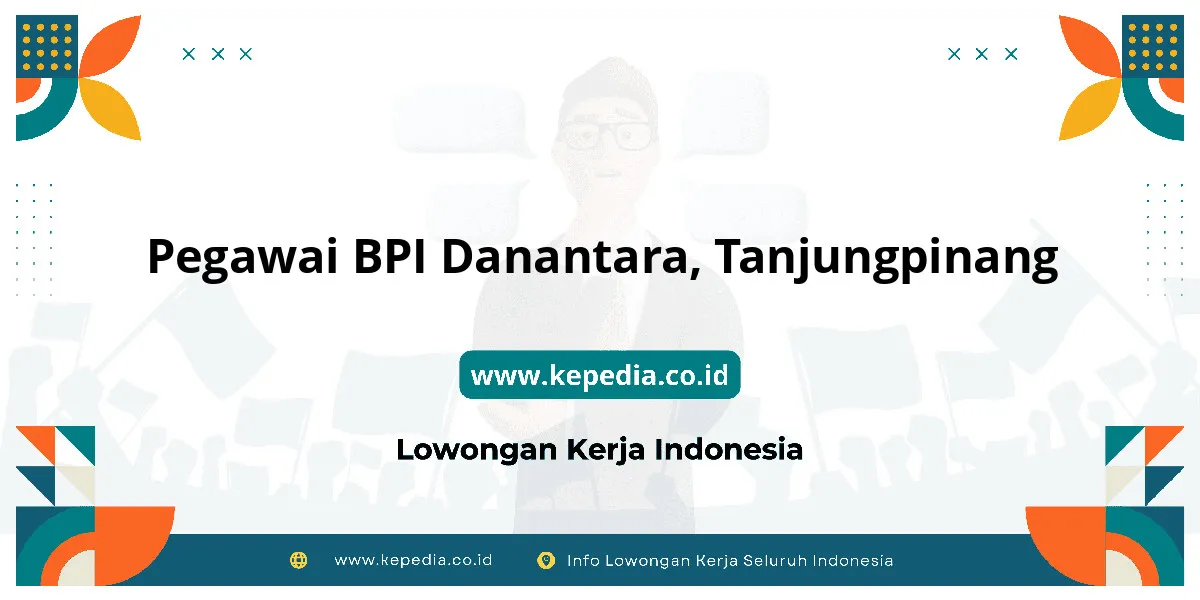 Pegawai BPI Danantara, Tanjungpinang

www.kepedia.co.id

Lowongan Kerja Indonesia

www.kepedia.co.id Info Lowongan Kerja Seluruh Indonesia